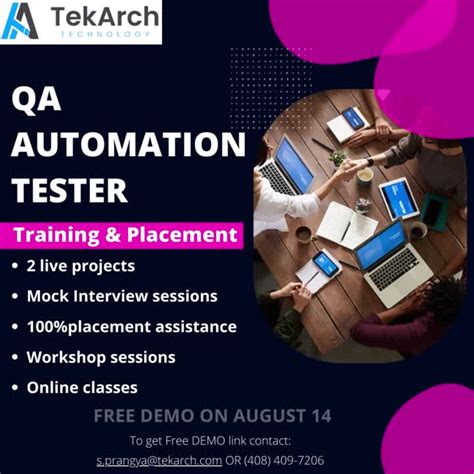 TekArch
TECHNOLOGY

QA AUTOMATION TESTER

Training & Placement

• 2 live projects
• Mock Interview sessions
• 100%placement assistance
• Workshop sessions
• Online classes

FREE DEMO ON AUGUST 14

To get Free DEMO link contact:
s.prangya@tekarch.com OR (408) 409-7206